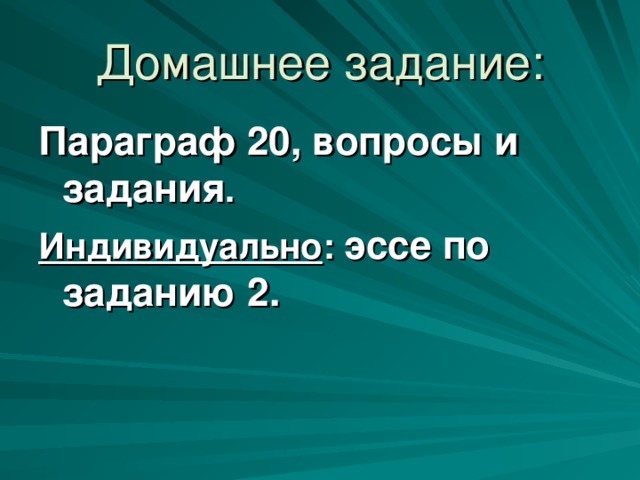 Домашнее задание:

Параграф 20, вопросы и задания.

Индивидуально: эссе по заданию 2.